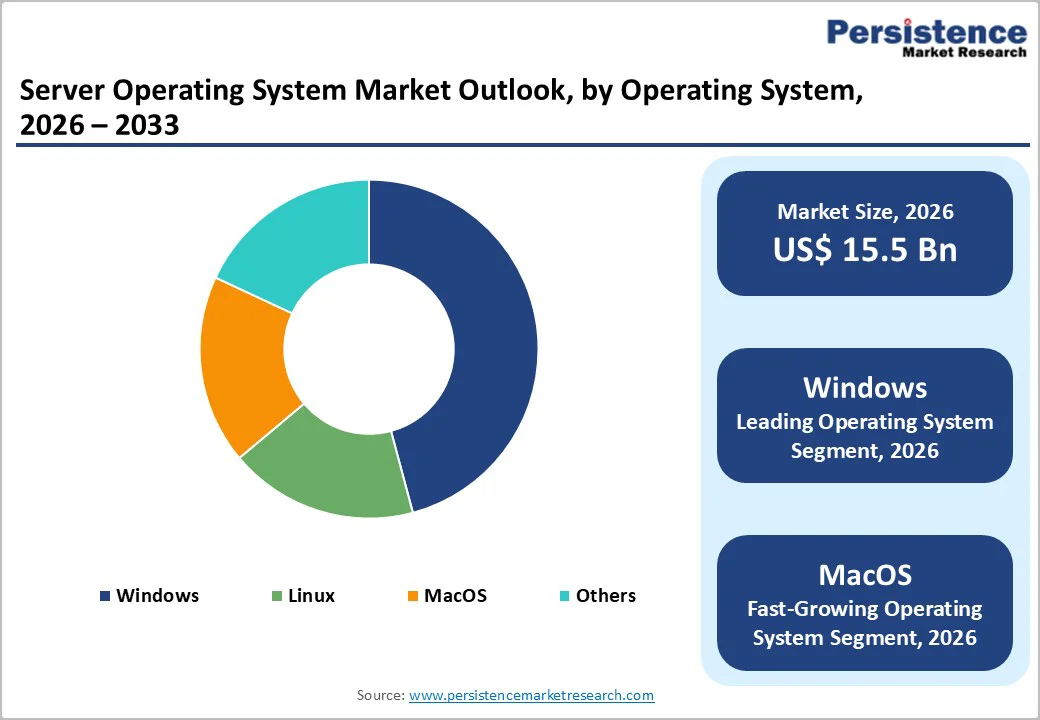 Persistence
Market Research

Server Operating System Market Outlook, by Operating System, 2026 – 2033

Windows
Linux
MacOS
Others

Market Size, 2026
US$ 15.5 Bn

Windows
Leading Operating System Segment, 2026

MacOS
Fast-Growing Operating System Segment, 2026

Source: www.persistencemarketresearch.com